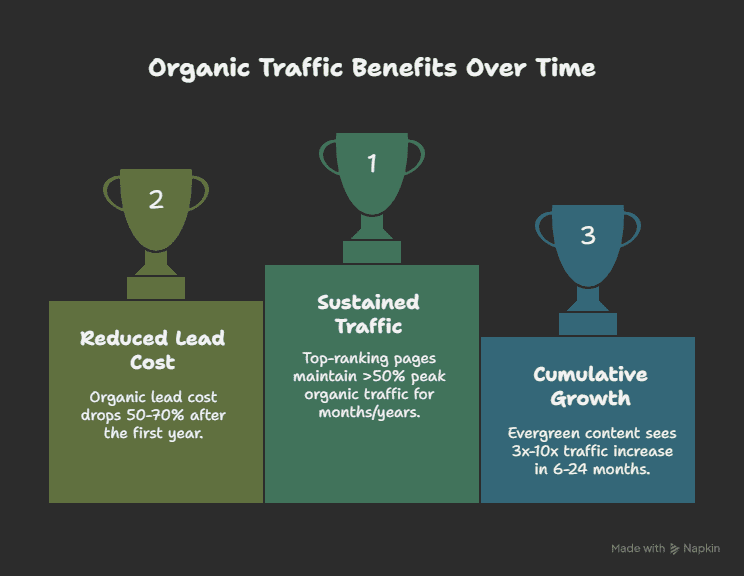 Organic Traffic Benefits Over Time

2

Reduced Lead Cost

Organic lead cost drops 50-70% after the first year.

1

Sustained Traffic

Top-ranking pages maintain >50% peak organic traffic for months/years.

3

Cumulative Growth

Evergreen content sees 3x-10x traffic increase in 6-24 months.

Made with Napkin